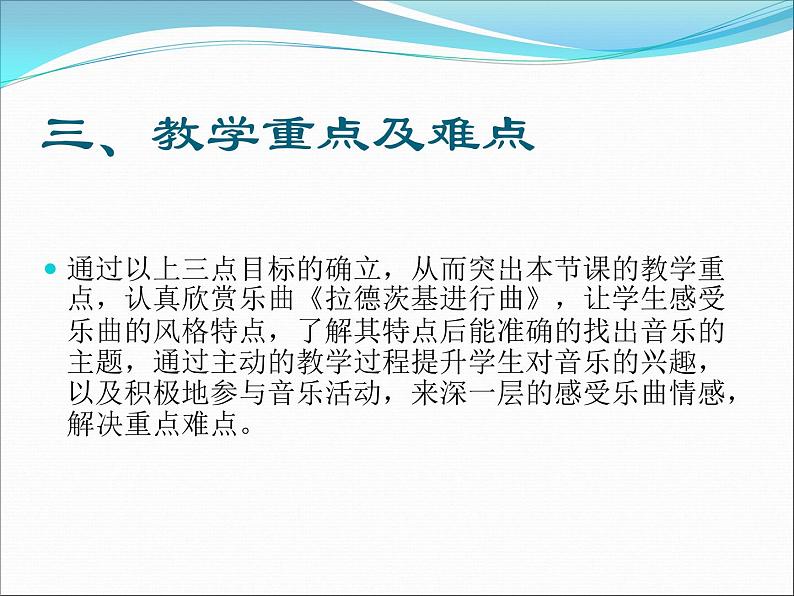 三、教学重点及难点

通过以上三点目标的确立，从而突出本节课的教学重点，认真欣赏乐曲《拉德茨基进行曲》，让学生感受乐曲的风格特点，了解其特点后能准确的找出音乐的主题，通过主动的教学过程提升学生对音乐的兴趣，以及积极地参与音乐活动，来深一层的感受乐曲情感，解决重点难点。